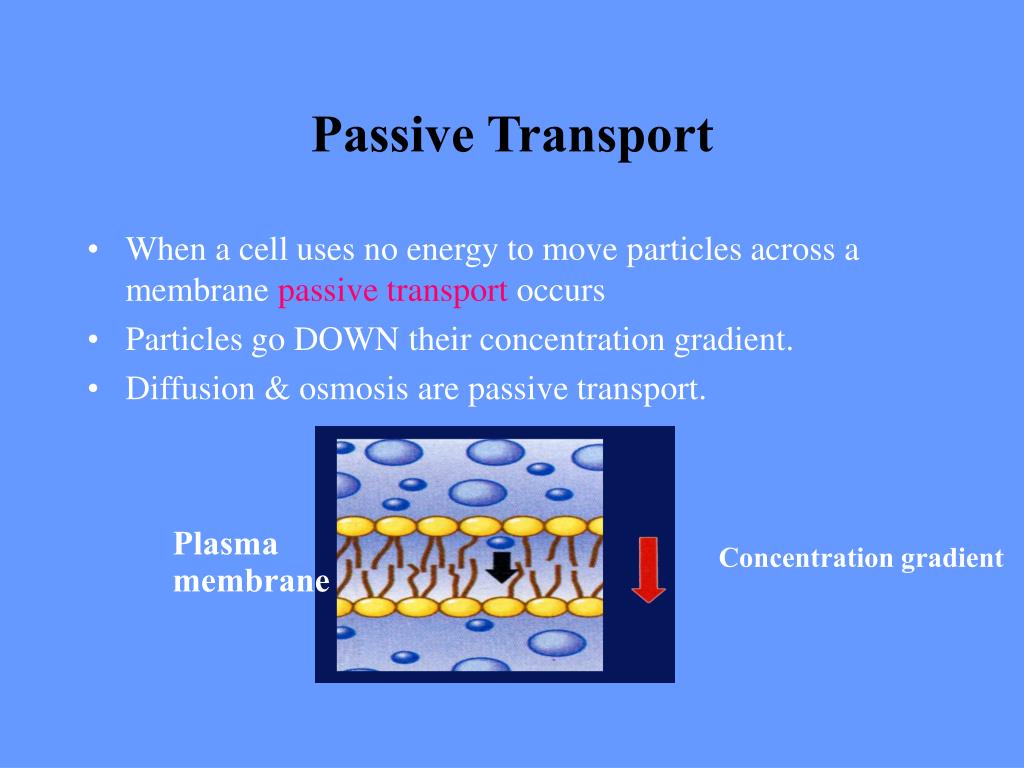 Passive Transport

• When a cell uses no energy to move particles across a membrane passive transport occurs
• Particles go DOWN their concentration gradient.
• Diffusion & osmosis are passive transport.

Plasma membrane

Concentration gradient